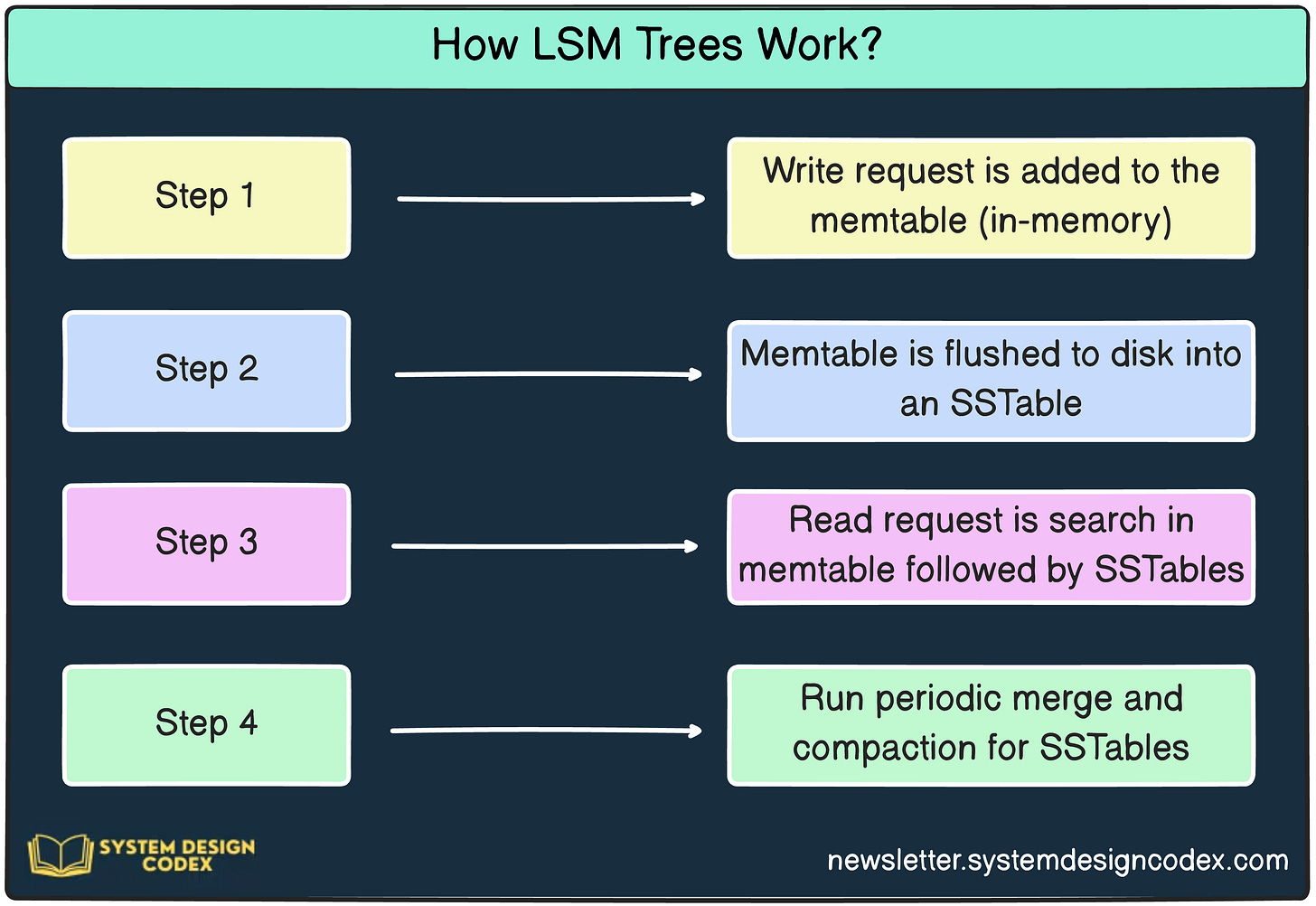 How LSM Trees Work?

Step 1

Write request is added to the memtable (in-memory)

Step 2

Memtable is flushed to disk into an SSTable

Step 3

Read request is search in memtable followed by SSTables

Step 4

Run periodic merge and compaction for SSTables

SYSTEM DESIGN CODEX

newsletter.systemdesigncodex.com